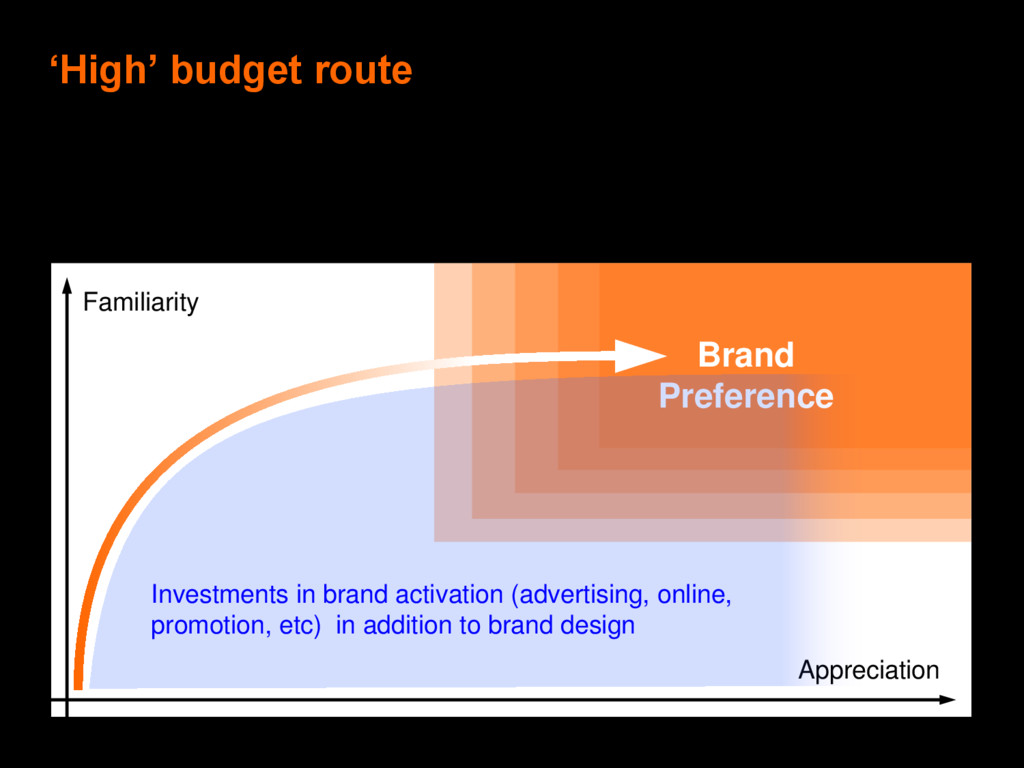 ‘High’ budget route

Familiarity

Brand Preference

Investments in brand activation (advertising, online, promotion, etc) in addition to brand design

Appreciation